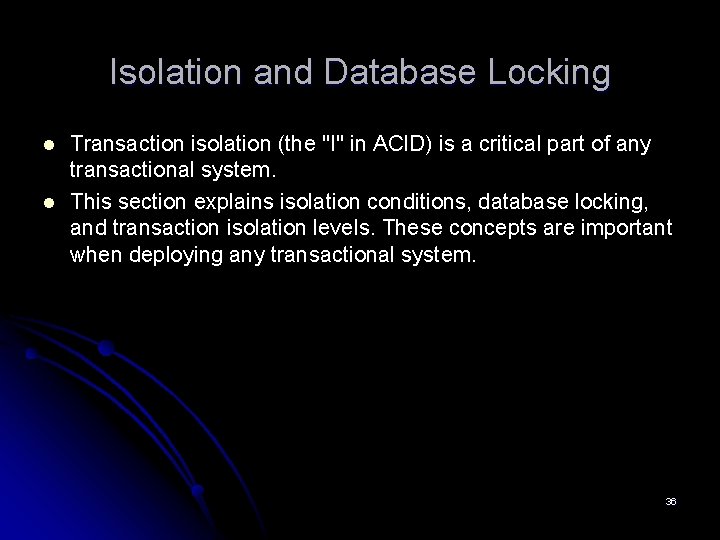 Isolation and Database Locking

- Transaction isolation (the "I" in ACID) is a critical part of any transactional system.
- This section explains isolation conditions, database locking, and transaction isolation levels. These concepts are important when deploying any transactional system.

36